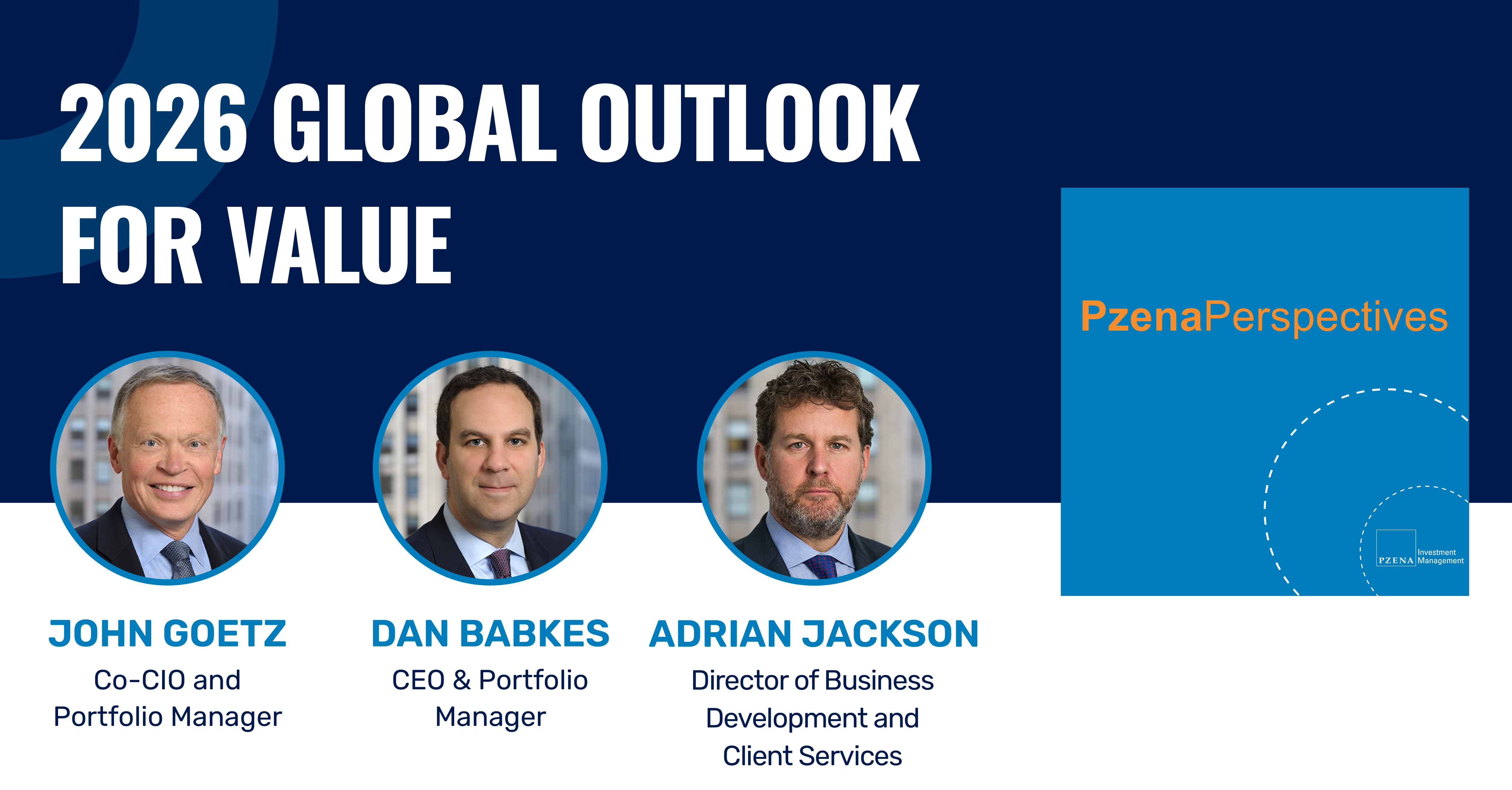 2026 GLOBAL OUTLOOK FOR VALUE

JOHN GOETZ
Co-CIO and Portfolio Manager

DAN BABKES
CEO & Portfolio Manager

ADRIAN JACKSON
Director of Business Development and Client Services

PzenaPerspectives

PZENA Investment Management